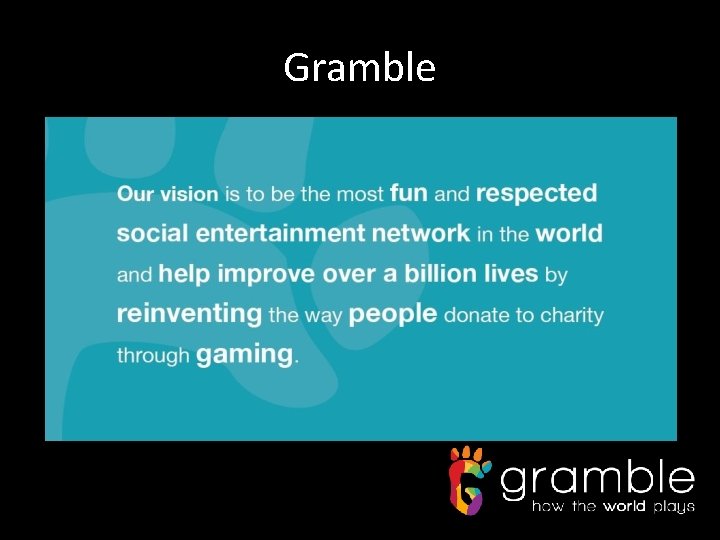 Gramble

Our vision is to be the most fun and respected social entertainment network in the world and help improve over a billion lives by reinventing the way people donate to charity through gaming.

gramble
how the world plays